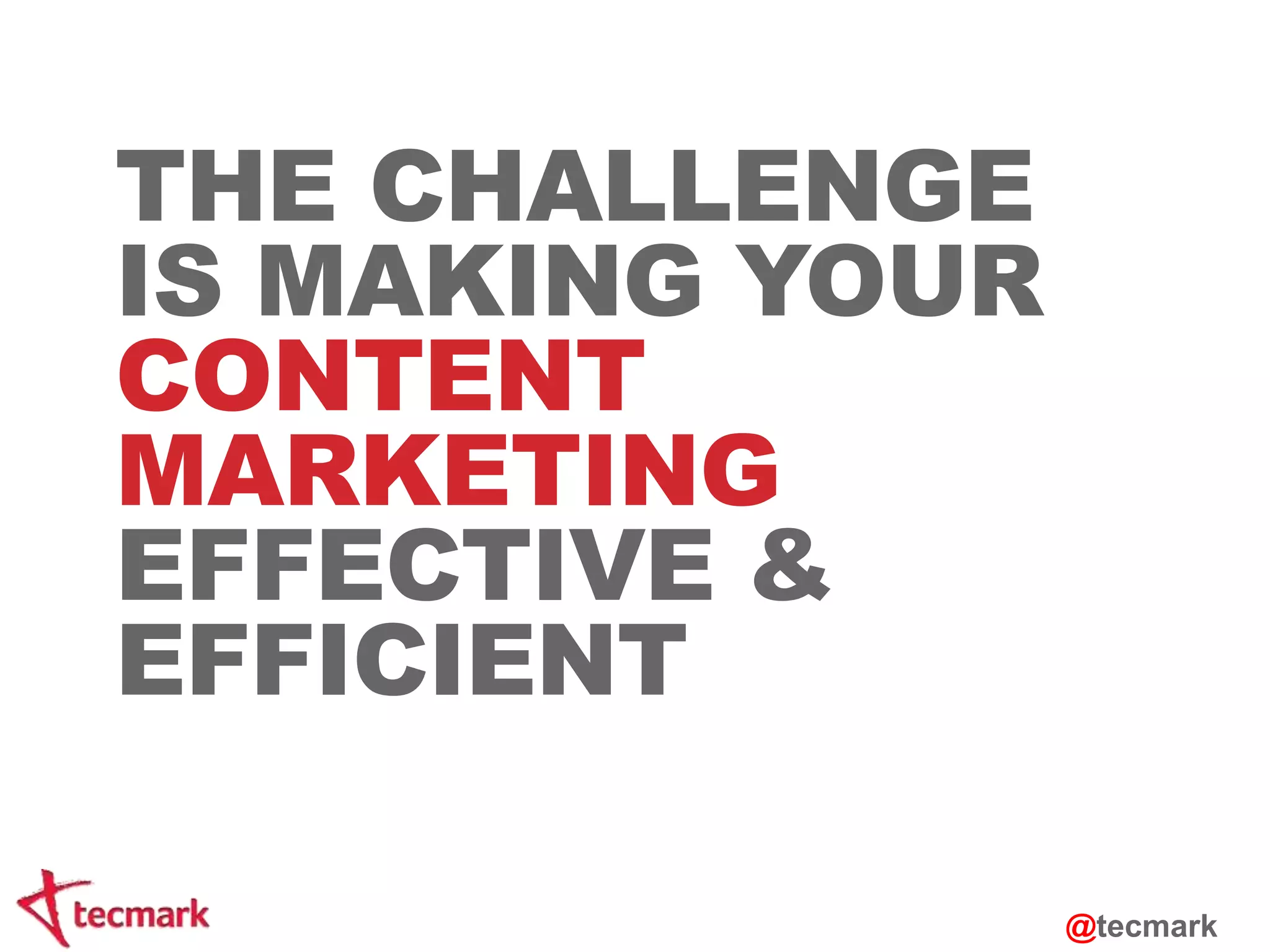 THE CHALLENGE IS MAKING YOUR CONTENT MARKETING EFFECTIVE & EFFICIENT

tecmark

@tecmark